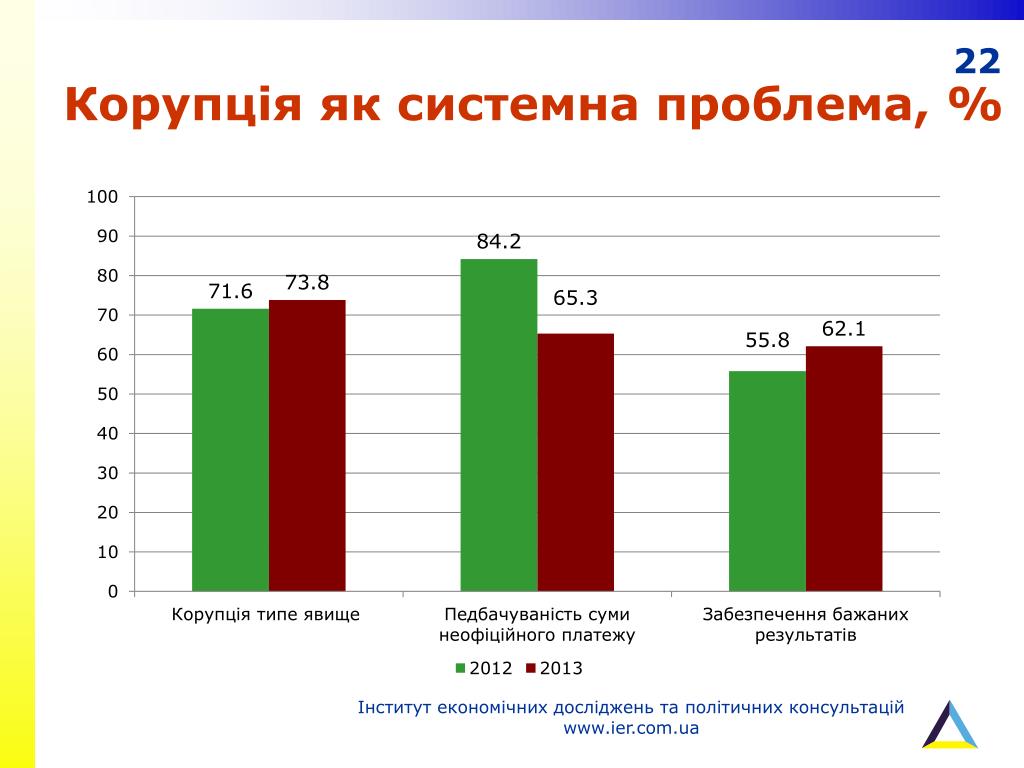 22
Корупція як системна проблема, %

100
90
80
70
60
50
40
30
20
10
0

71.6
73.8
84.2
65.3
55.8
62.1

Корупція типе явище
Педбачуваність суми неофіційного платежу
Забезпечення бажаних результатів

2012 2013

Інститут економічних досліджень та політичних консультацій
www.ier.com.ua